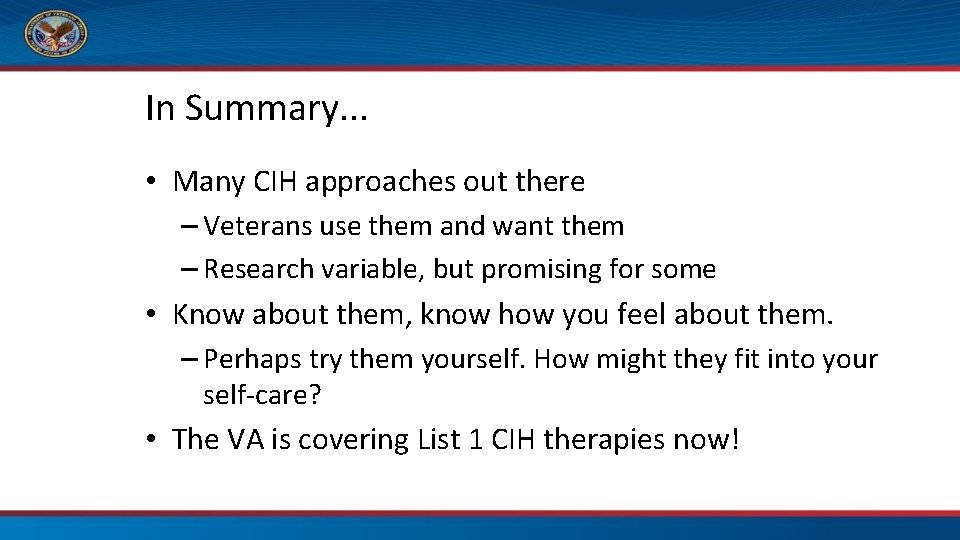 In Summary...

• Many CIH approaches out there
– Veterans use them and want them
– Research variable, but promising for some

• Know about them, know how you feel about them.
– Perhaps try them yourself. How might they fit into your self-care?

• The VA is covering List 1 CIH therapies now!